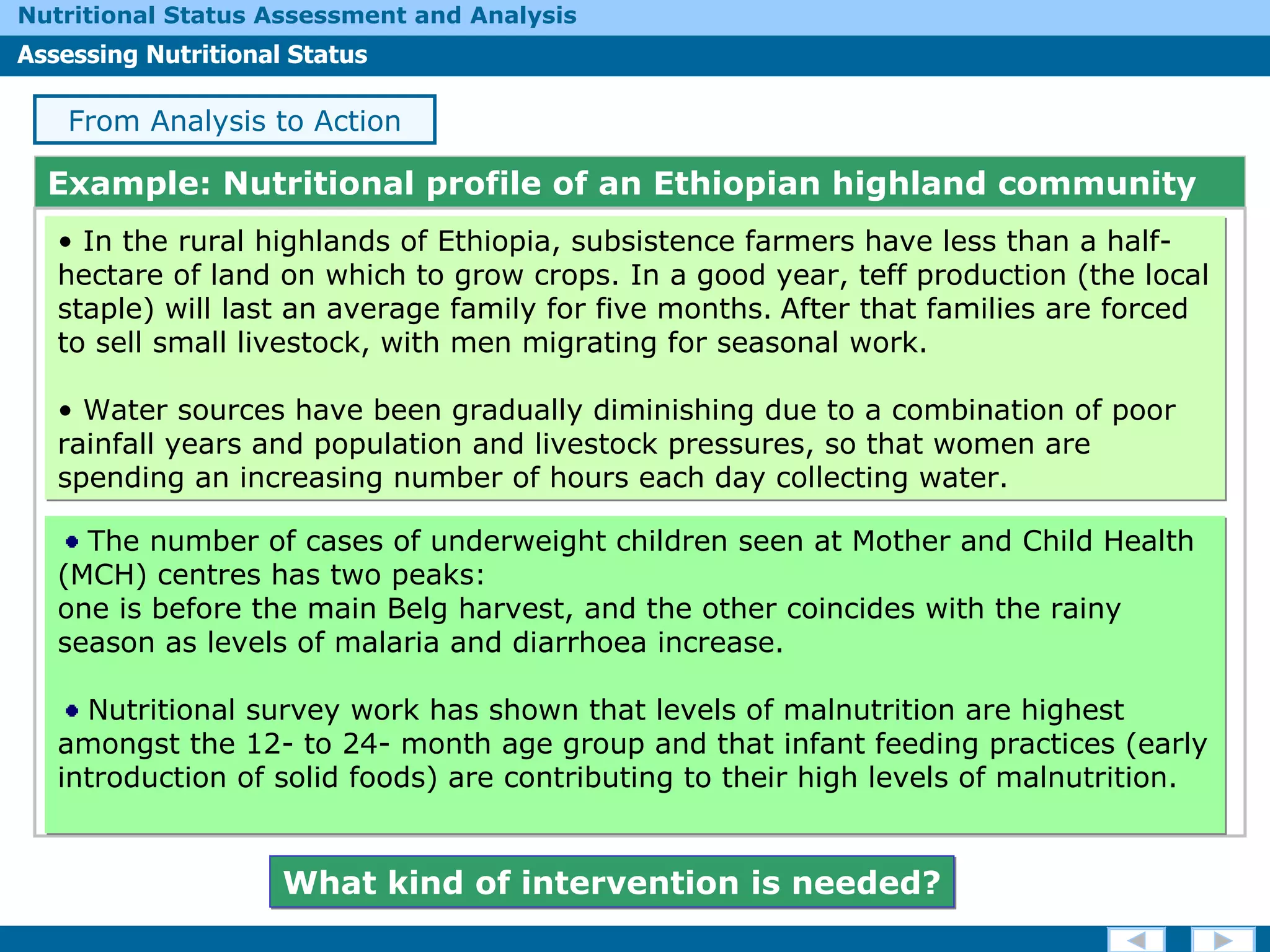 Nutritional Status Assessment and Analysis

Assessing Nutritional Status

From Analysis to Action

Example: Nutritional profile of an Ethiopian highland community

• In the rural highlands of Ethiopia, subsistence farmers have less than a half-hectare of land on which to grow crops. In a good year, teff production (the local staple) will last an average family for five months. After that families are forced to sell small livestock, with men migrating for seasonal work.

• Water sources have been gradually diminishing due to a combination of poor rainfall years and population and livestock pressures, so that women are spending an increasing number of hours each day collecting water.

• The number of cases of underweight children seen at Mother and Child Health (MCH) centres has two peaks:
one is before the main Belg harvest, and the other coincides with the rainy season as levels of malaria and diarrhoea increase.

• Nutritional survey work has shown that levels of malnutrition are highest amongst the 12- to 24- month age group and that infant feeding practices (early introduction of solid foods) are contributing to their high levels of malnutrition.

What kind of intervention is needed?